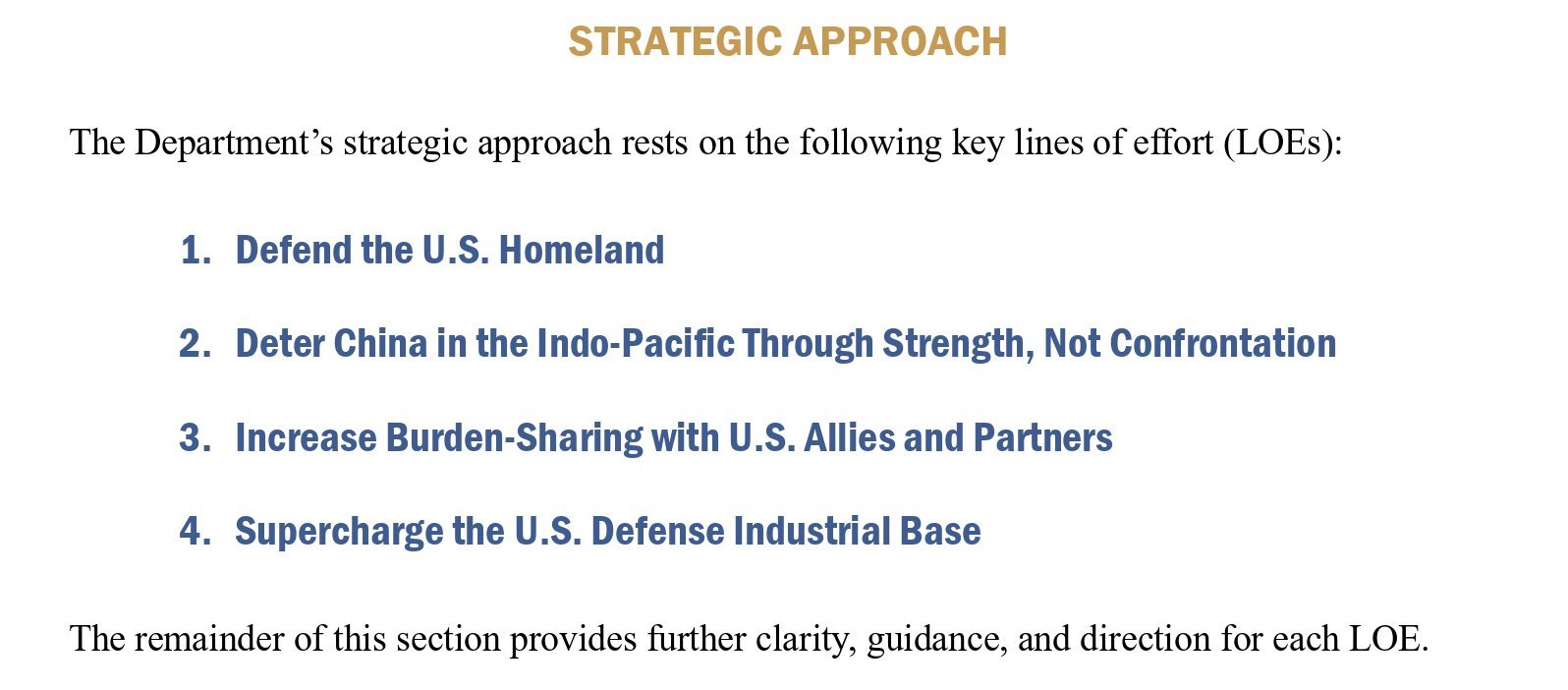 STRATEGIC APPROACH

The Department’s strategic approach rests on the following key lines of effort (LOEs):

1. Defend the U.S. Homeland

2. Deter China in the Indo-Pacific Through Strength, Not Confrontation

3. Increase Burden-Sharing with U.S. Allies and Partners

4. Supercharge the U.S. Defense Industrial Base

The remainder of this section provides further clarity, guidance, and direction for each LOE.